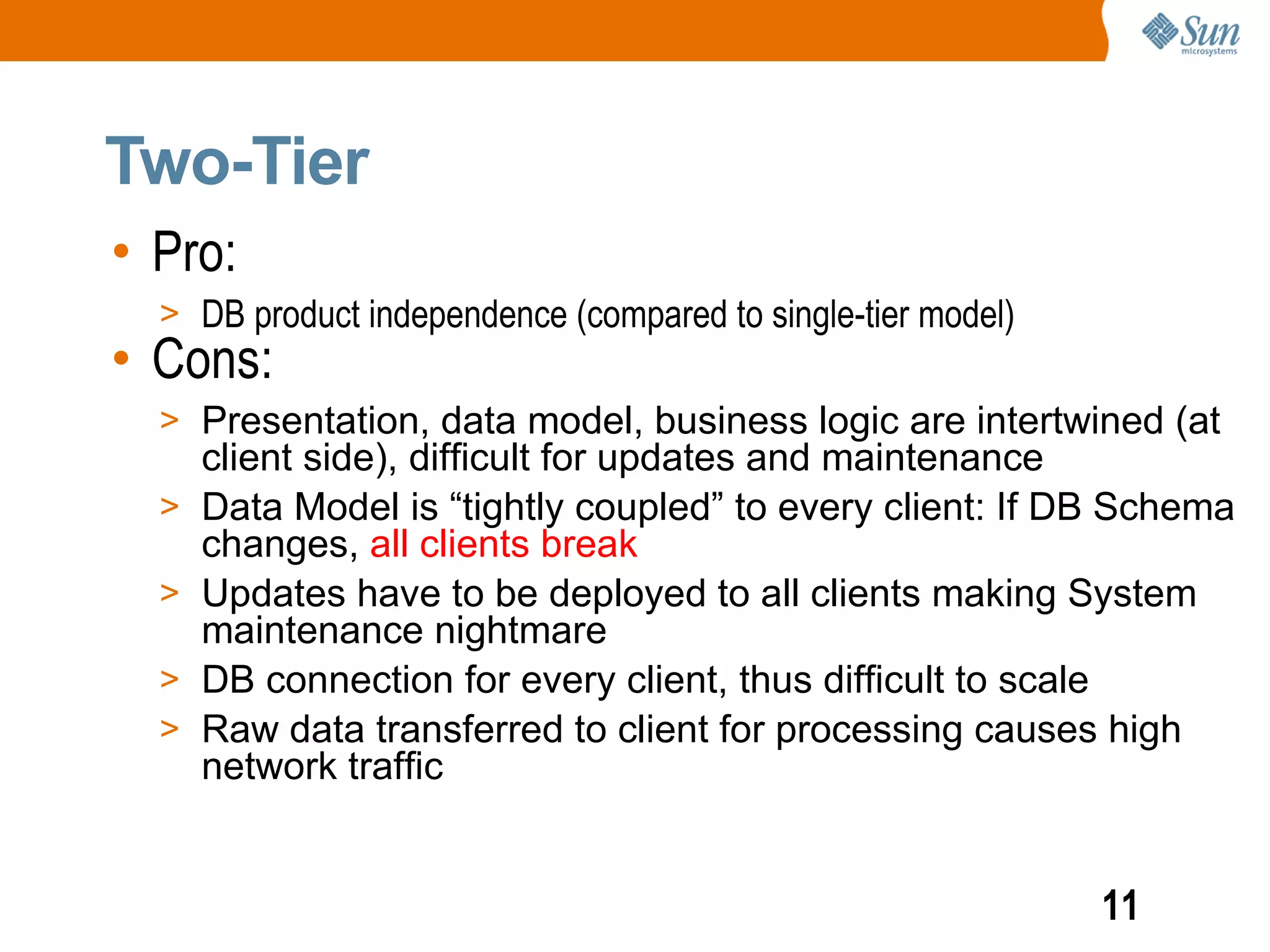 Sun microsystems

Two-Tier

• Pro:

> DB product independence (compared to single-tier model)

• Cons:

> Presentation, data model, business logic are intertwined (at client side), difficult for updates and maintenance

> Data Model is “tightly coupled” to every client: If DB Schema changes, all clients break

> Updates have to be deployed to all clients making System maintenance nightmare

> DB connection for every client, thus difficult to scale

> Raw data transferred to client for processing causes high network traffic

11